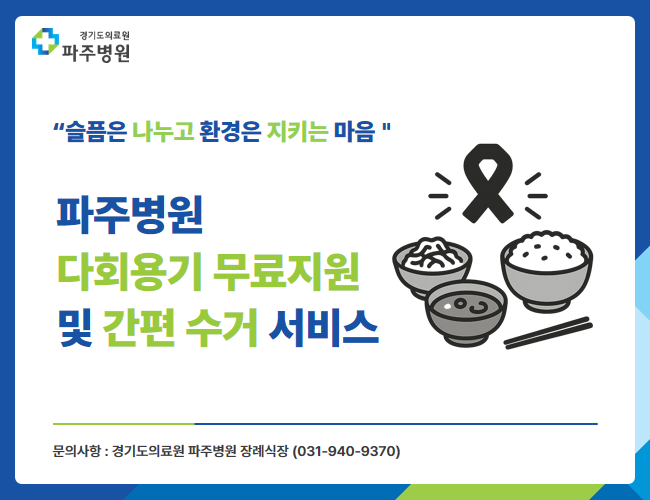 경기도의료원
파주병원

“슬픔은 나누고 환경은 지키는 마음 "

파주병원
다회용기 무료지원
및 간편 수거 서비스

문의사항 : 경기도의료원 파주병원 장례식장 (031-940-9370)